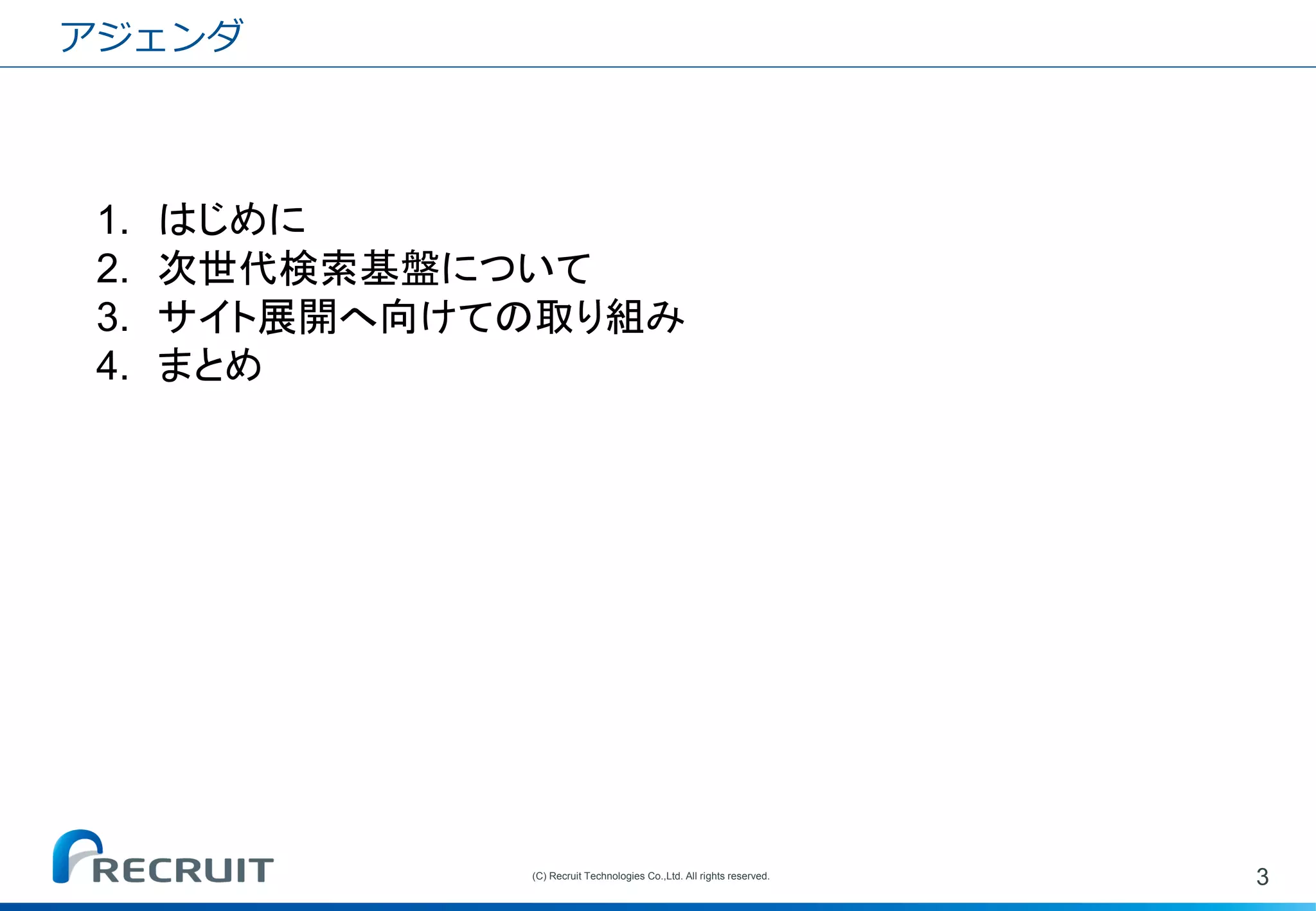 アジェンダ

1. はじめに
2. 次世代検索基盤について
3. サイト展開へ向けての取り組み
4. まとめ

RECRUIT

(C) Recruit Technologies Co.,Ltd. All rights reserved.

3